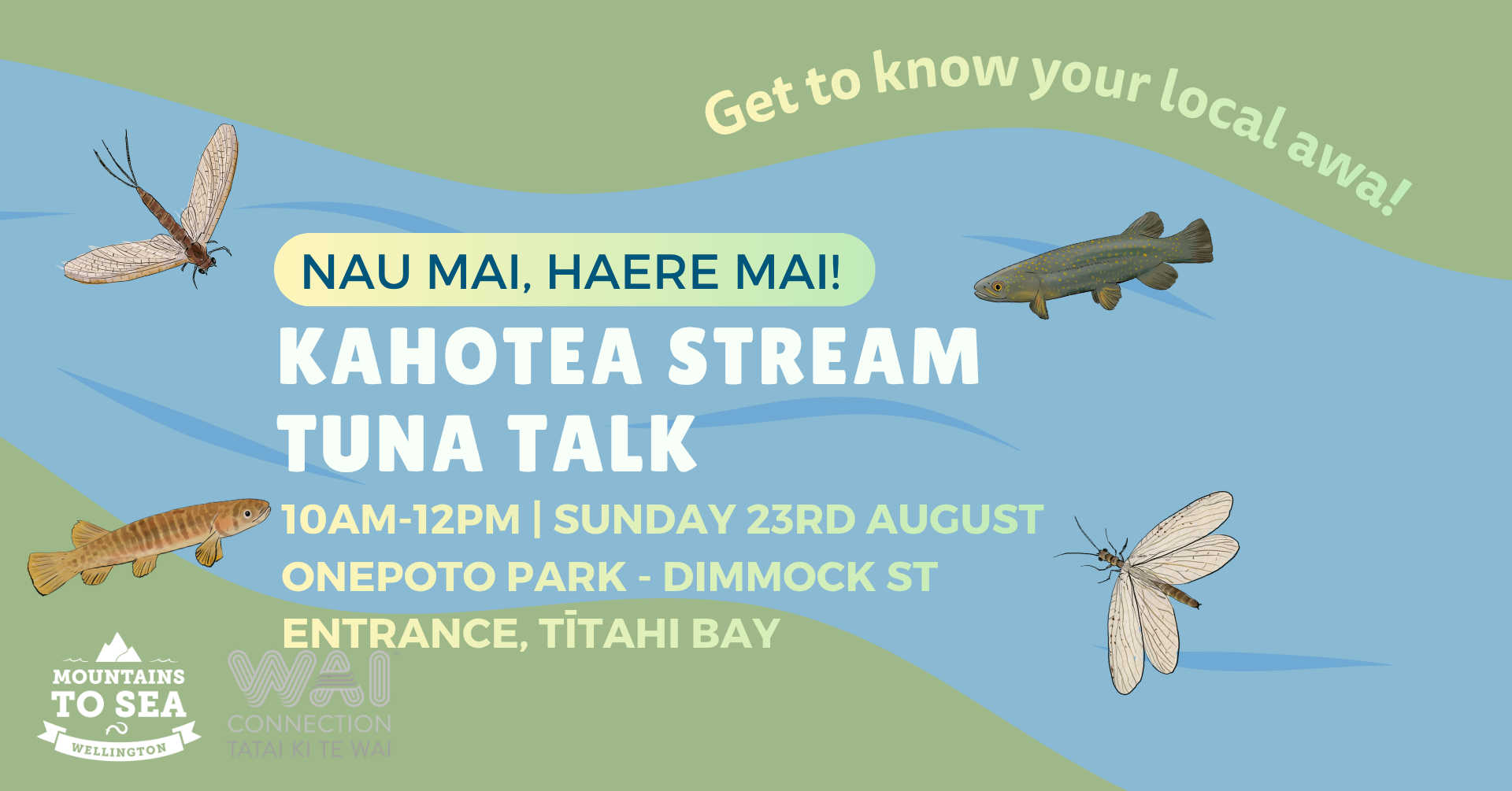 Get to know your local awa!

NAU MAI, HAERE MAI!

KAHOTEA STREAM TUNA TALK

10AM-12PM | SUNDAY 23RD AUGUST

ONEPOTO PARK - DIMMOCK ST ENTRANCE, TĪTAHI BAY

MOUNTAINS TO SEA WELLINGTON

WAI CONNECTION TATAI KI TE WAI